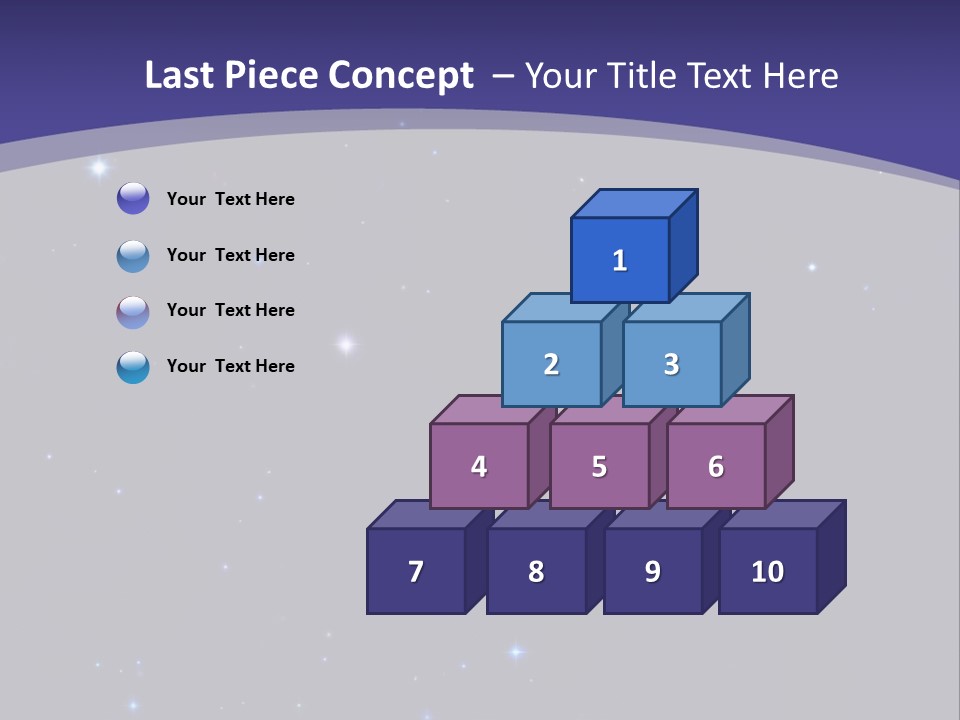 Last Piece Concept – Your Title Text Here

Your Text Here

Your Text Here

Your Text Here

Your Text Here

1

2 3

4 5 6

7 8 9 10